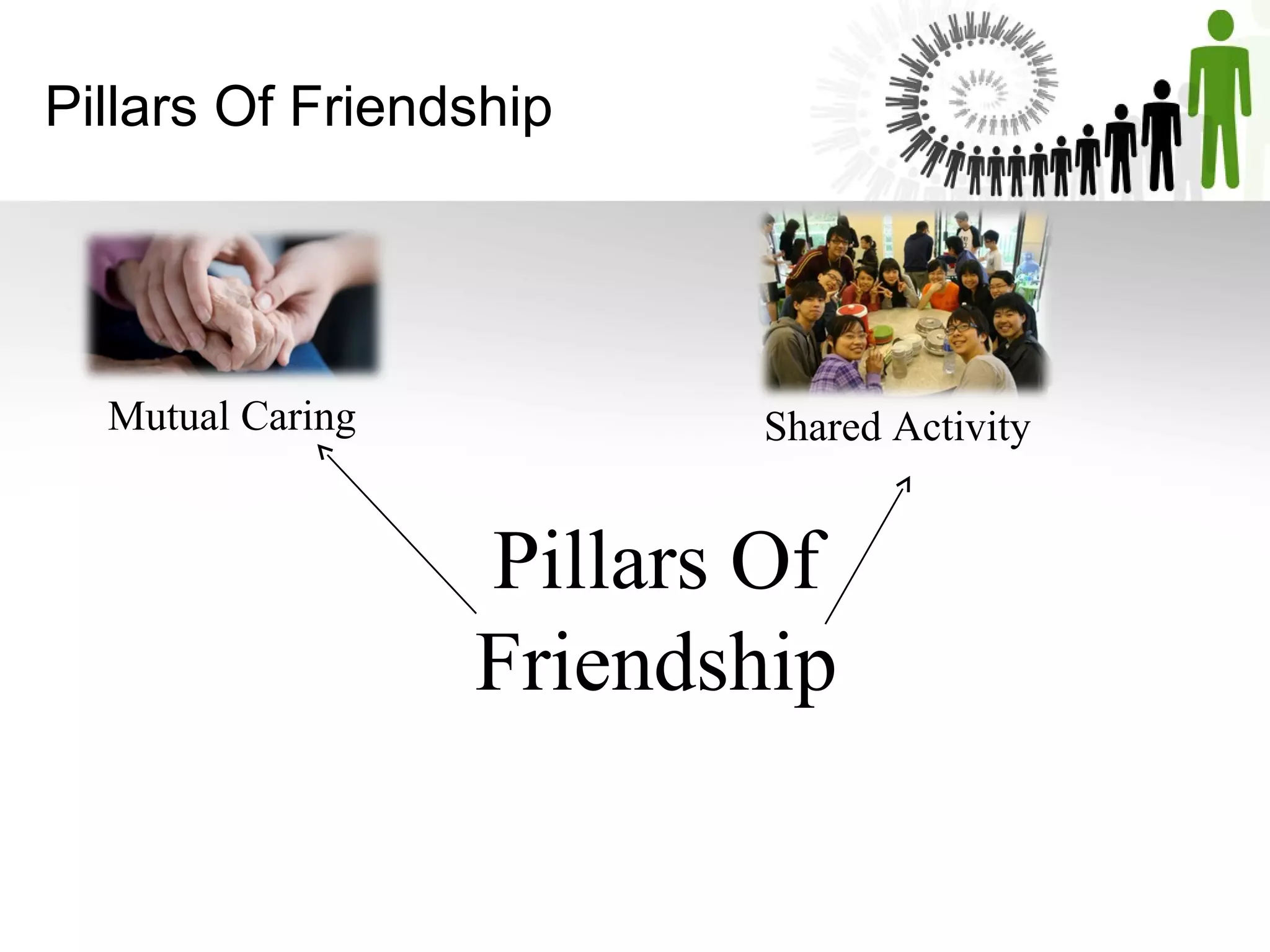 Pillars Of Friendship

Mutual Caring

Shared Activity

Pillars Of Friendship